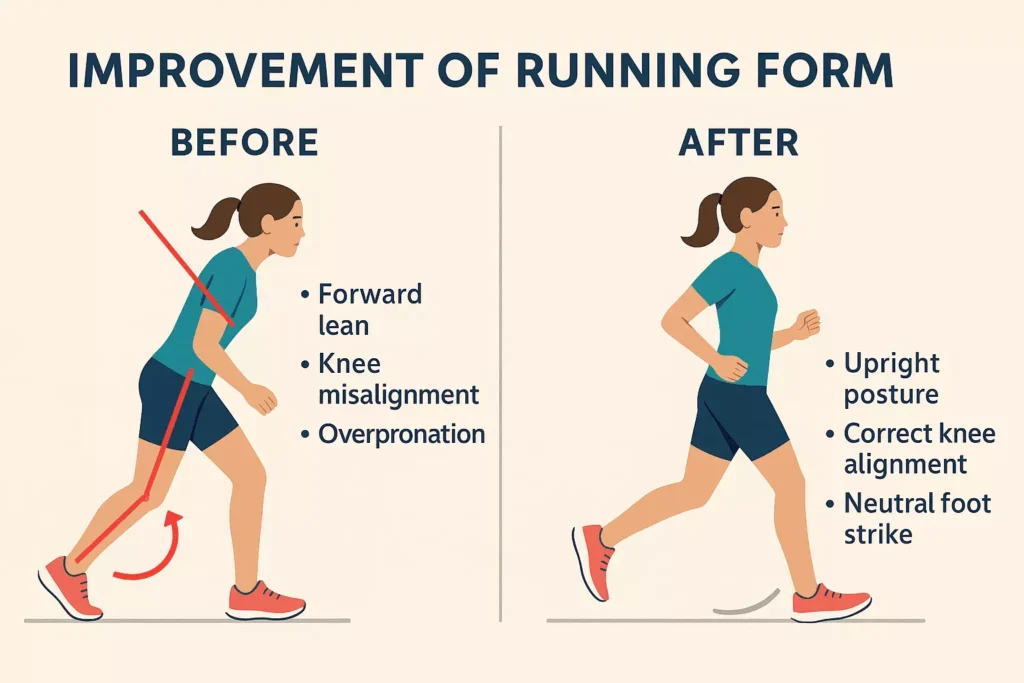 IMPROVEMENT OF RUNNING FORM

BEFORE

• Forward lean
• Knee misalignment
• Overpronation

AFTER

• Upright posture
• Correct knee alignment
• Neutral foot strike